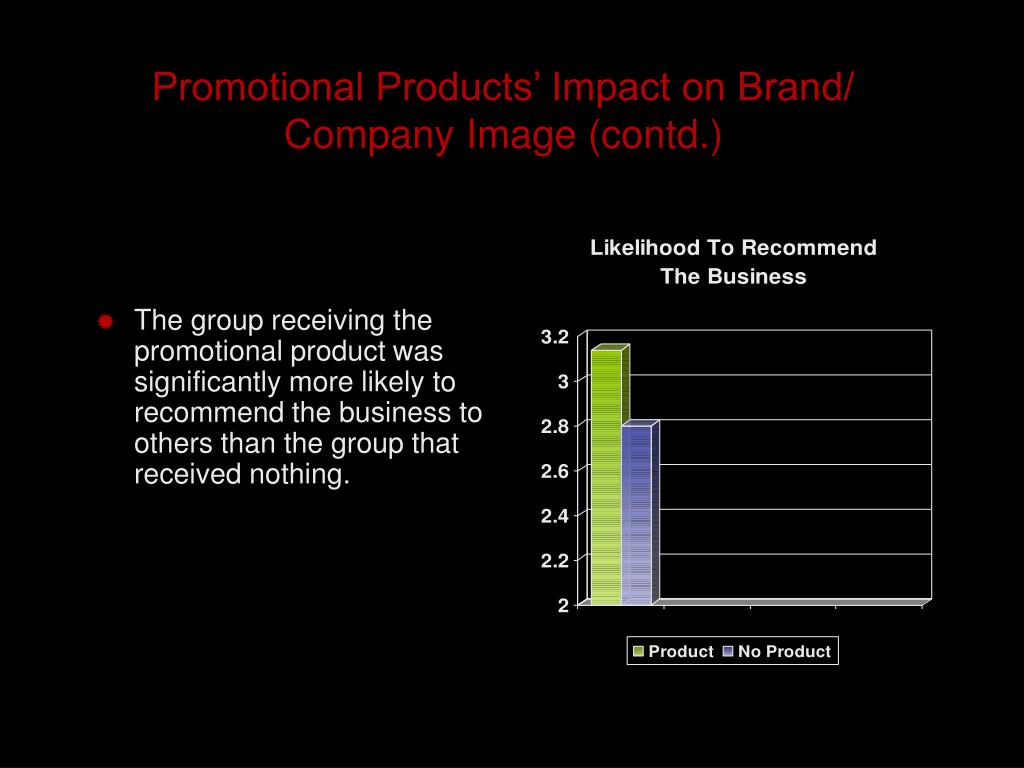 Promotional Products' Impact on Brand/ Company Image (contd.)

The group receiving the promotional product was significantly more likely to recommend the business to others than the group that received nothing.

Likelihood To Recommend The Business

3.2
3
2.8
2.6
2.4
2.2
2

Product  No Product